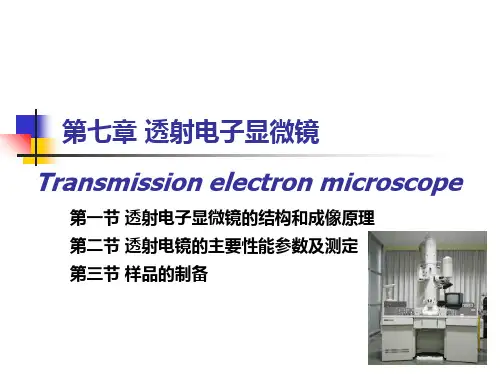 第七章 透射电子显微镜

Transmission electron microscope

第一节 透射电子显微镜的结构和成像原理
第二节 透射电镜的主要性能参数及测定
第三节 样品的制备